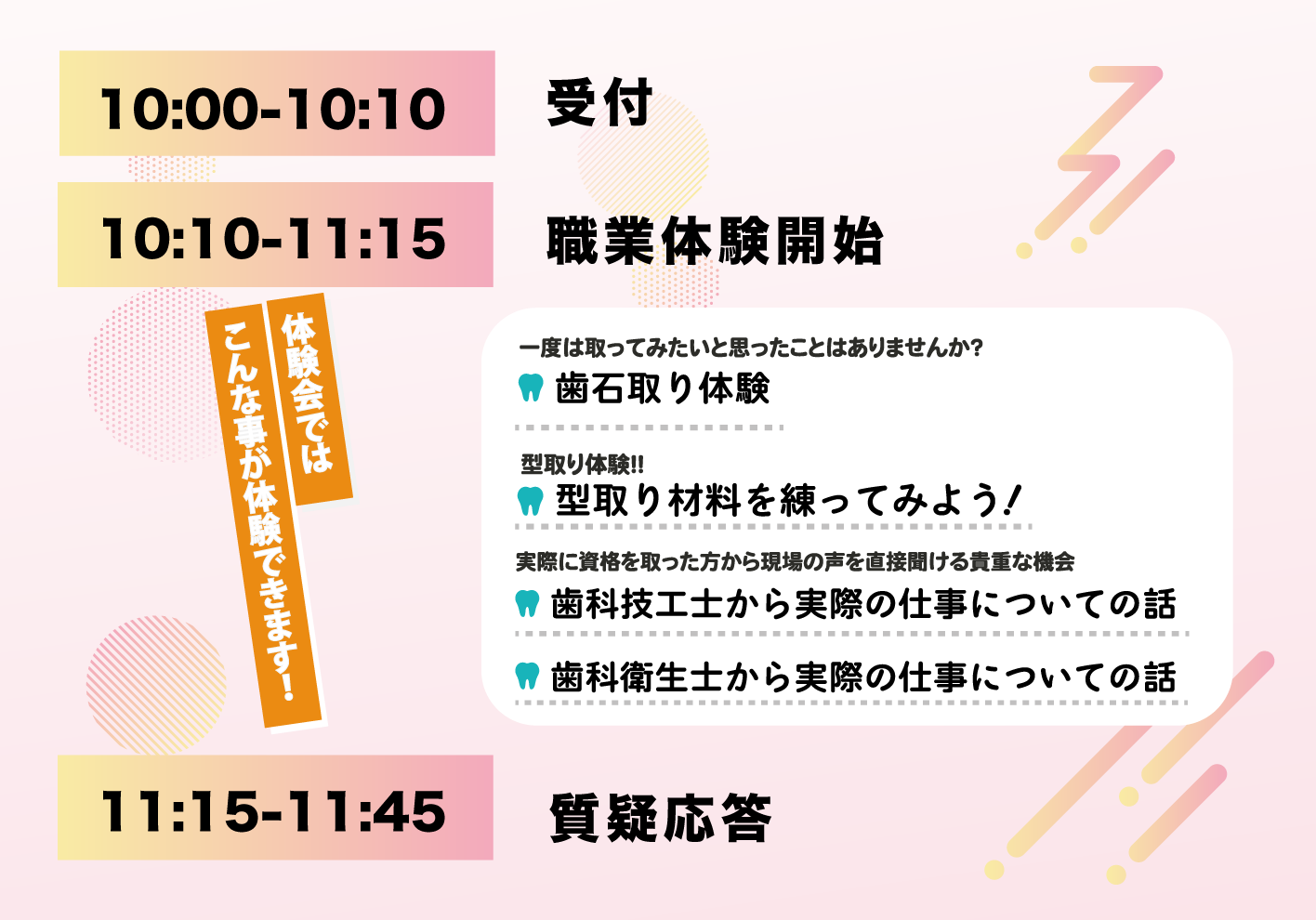 10:00-10:10

受付

10:10-11:15

職業体験開始

体験会では

こんな事が体験できます！

一度は取ってみたいと思ったことはありませんか？

歯石取り体験

型取り体験!!

型取り材料を練ってみよう！

実際に資格を取った方から現場の声を直接聞ける貴重な機会

歯科技工士から実際の仕事についての話

歯科衛生士から実際の仕事についての話

11:15-11:45

質疑応答